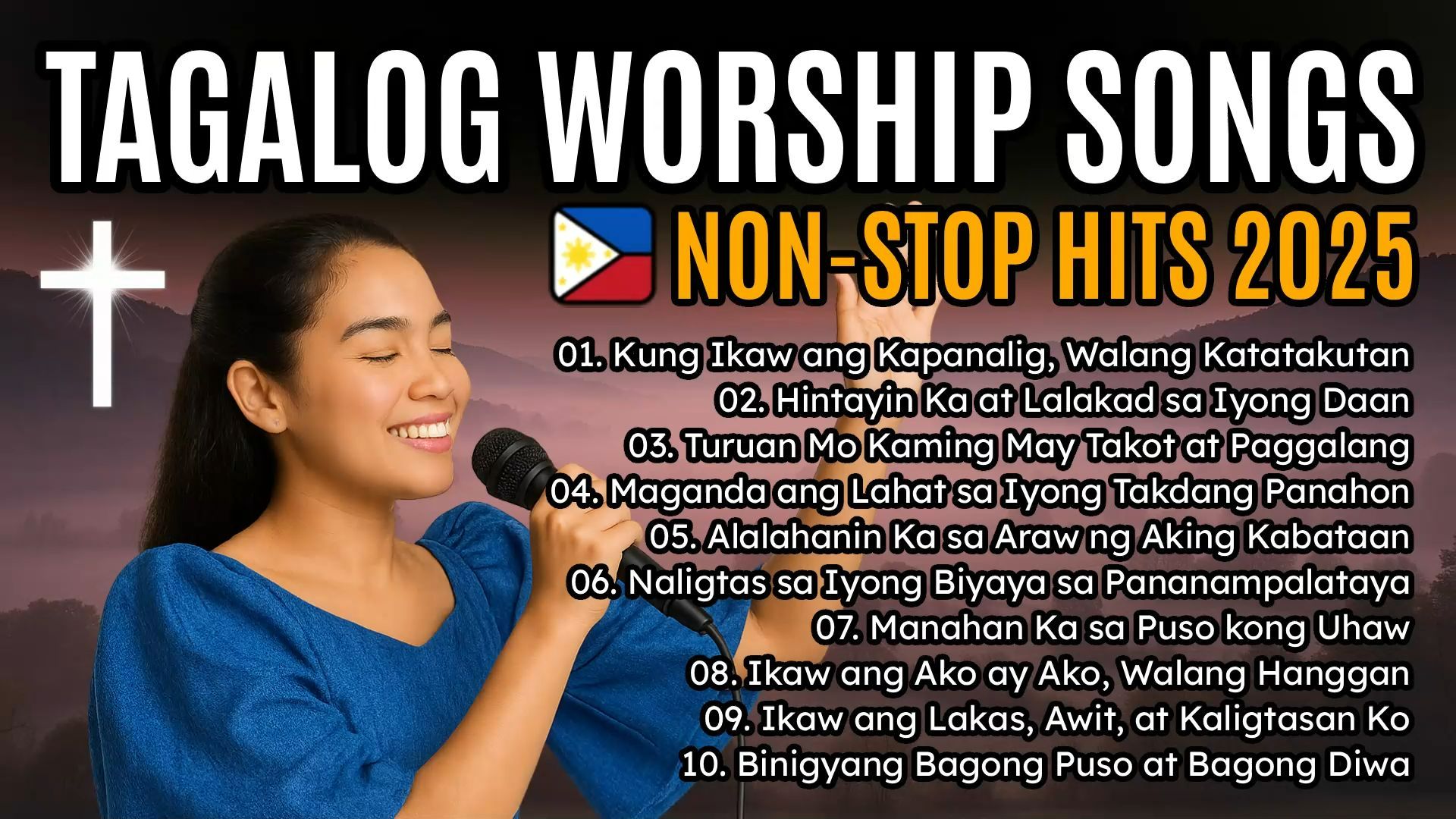 TAGALOG WORSHIP SONGS

NON-STOP HITS 2025

01. Kung Ikaw ang Kapanalig, Walang Katatakutan
02. Hintayin Ka at Lalakad sa Iyong Daan
03. Turuan Mo Kaming May Takot at Paggalang
04. Maganda ang Lahat sa Iyong Takdang Panahon
05. Alalahanin Ka sa Araw ng Aking Kabataan
06. Naligtas sa Iyong Biyaya sa Pananampalataya
07. Manahan Ka sa Puso kong Uhaw
08. Ikaw ang Ako ay Ako, Walang Hanggan
09. Ikaw ang Lakas, Awit, at Kaligtasan Ko
10. Binigyang Bagong Puso at Bagong Diwa